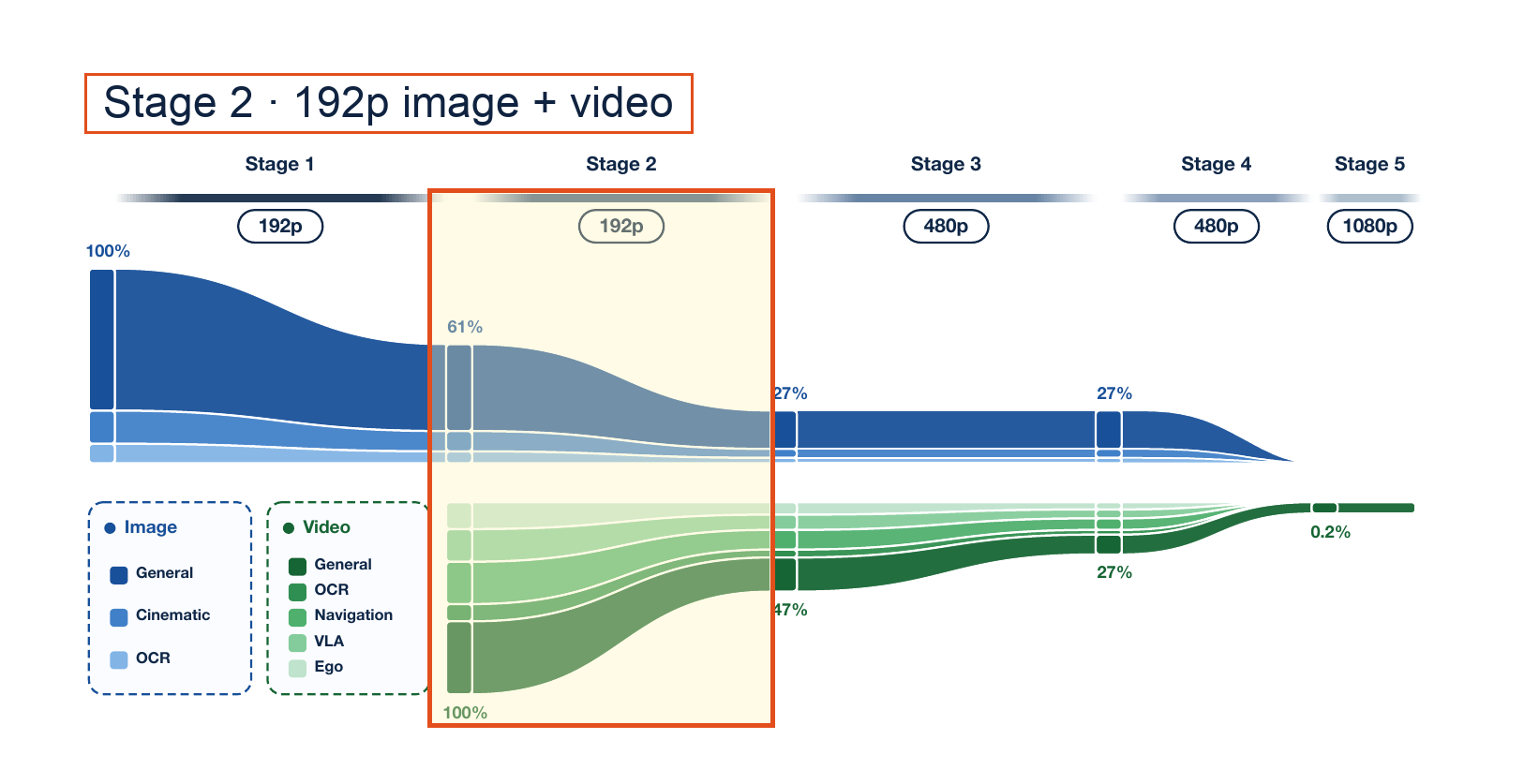 Stage 2 · 192p image + video

Stage 1
Stage 2
Stage 3
Stage 4
Stage 5

192p
192p
480p
480p
1080p

100%
61%
27%
27%

Image
General
Cinematic
OCR

Video
General
OCR
Navigation
VLA
Ego

100%
47%
27%
0.2%